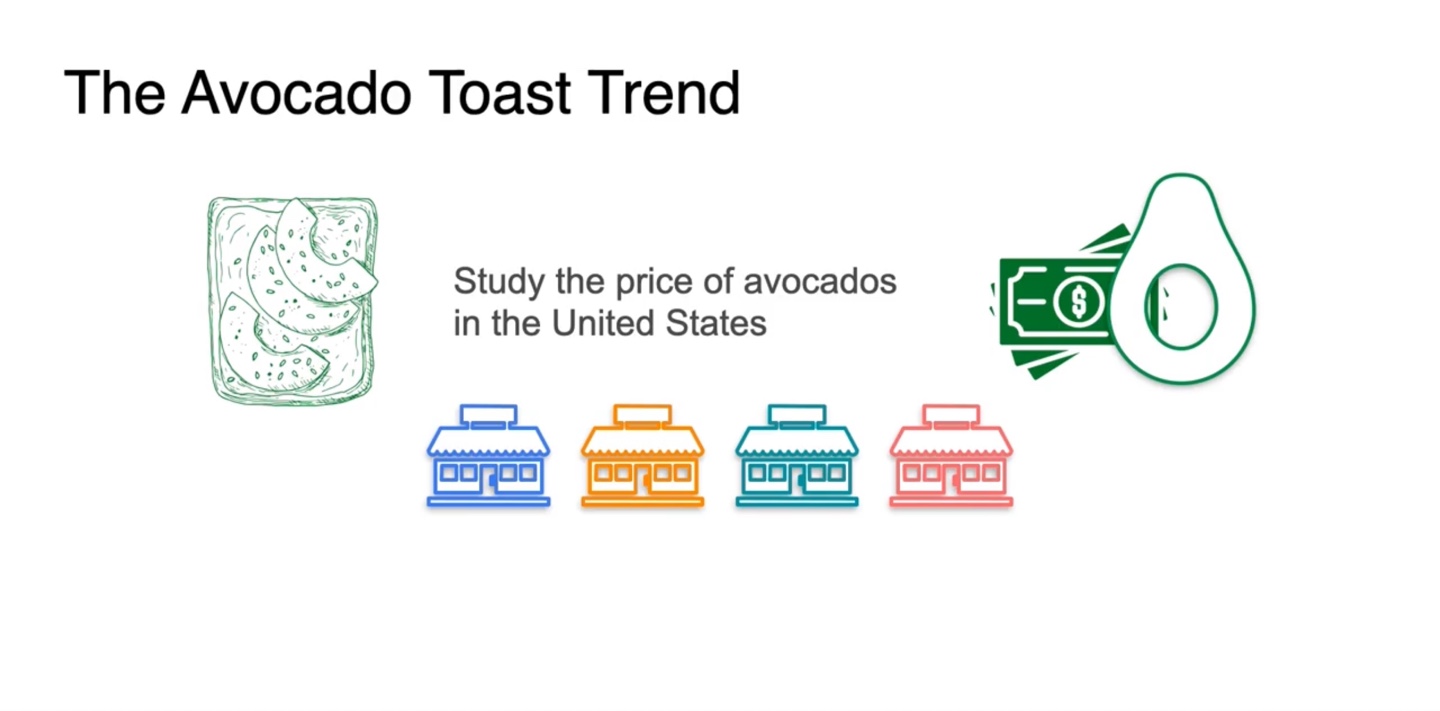 The Avocado Toast Trend

Study the price of avocados in the United States

$